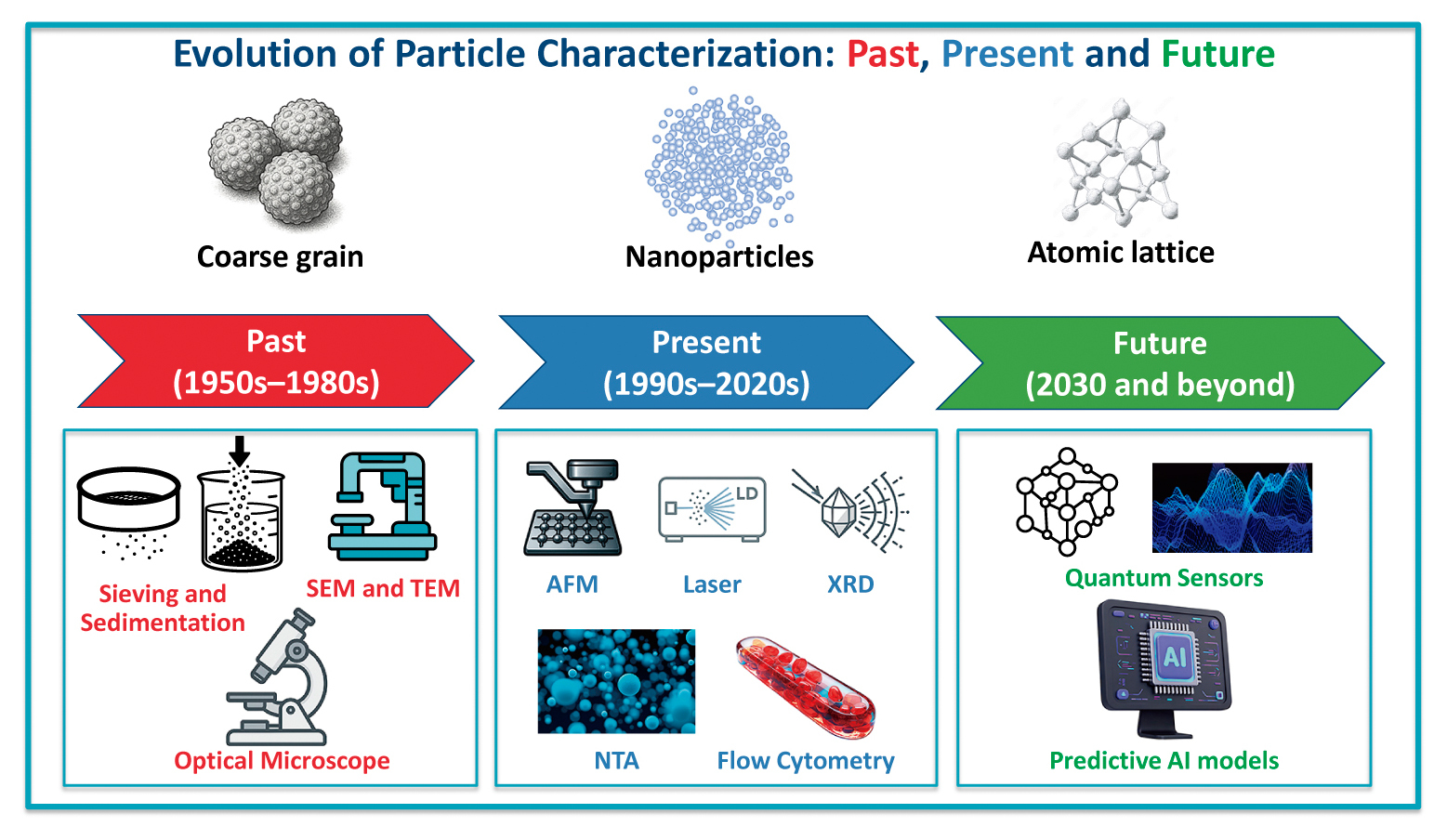 Evolution of Particle Characterization: Past, Present and Future

Coarse grain

Nanoparticles

Atomic lattice

Past
(1950s–1980s)

Present
(1990s–2020s)

Future
(2030 and beyond)

Sieving and Sedimentation

SEM and TEM

Optical Microscope

LD

AFM

Laser

XRD

NTA

Flow Cytometry

Quantum Sensors

AI

Predictive AI models